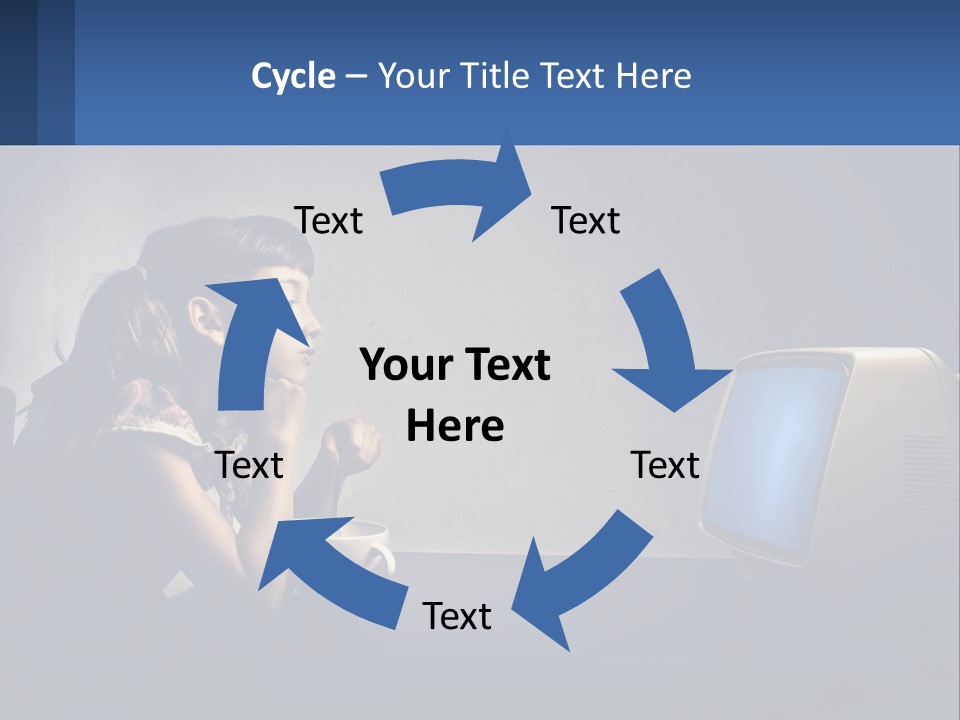 Cycle – Your Title Text Here

Text

Text

Your Text Here

Text

Text

Text